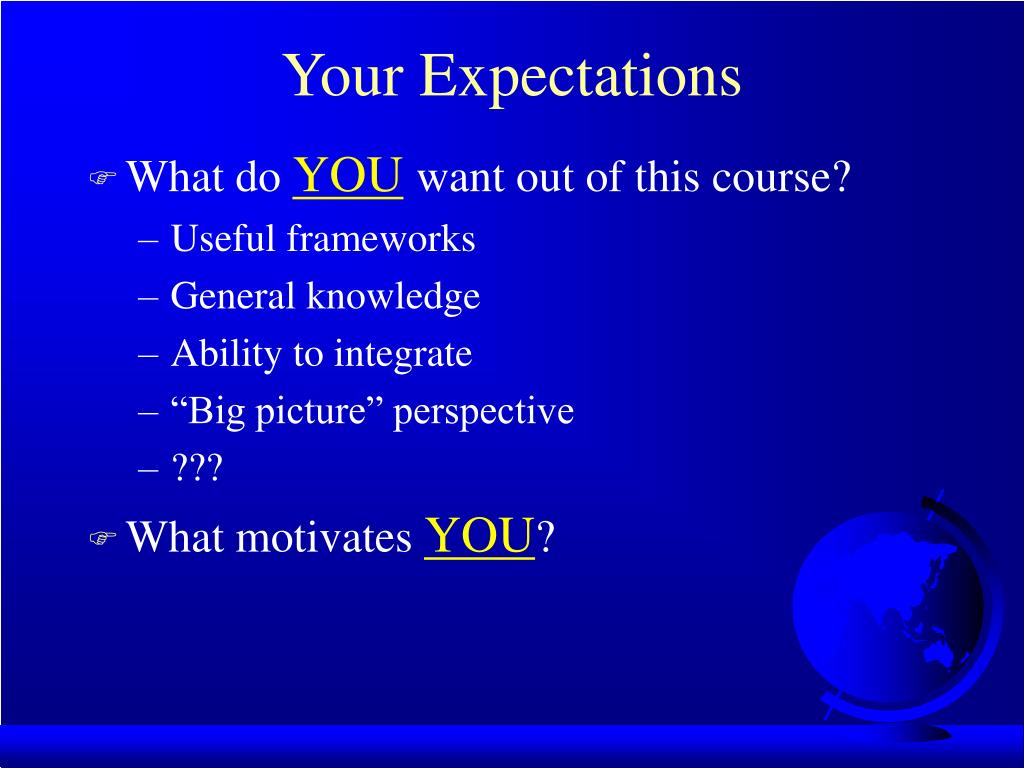 Your Expectations

What do YOU want out of this course?

– Useful frameworks
– General knowledge
– Ability to integrate
– “Big picture” perspective
– ???

What motivates YOU?